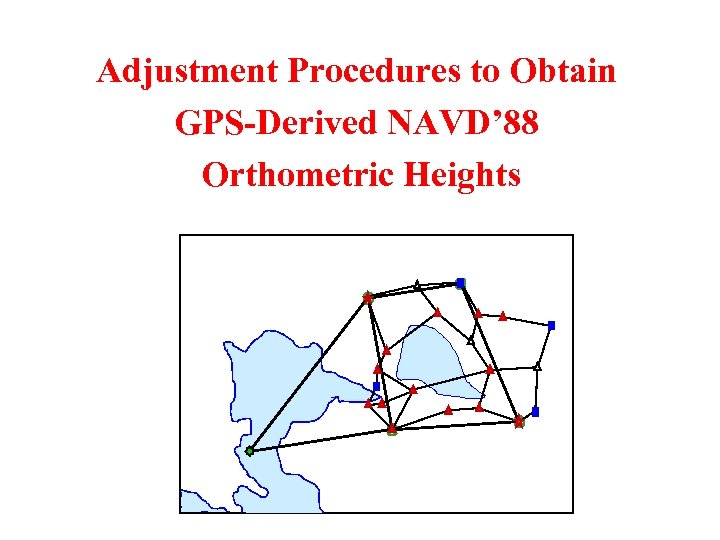 Adjustment Procedures to Obtain GPS-Derived NAVD’88 Orthometric Heights